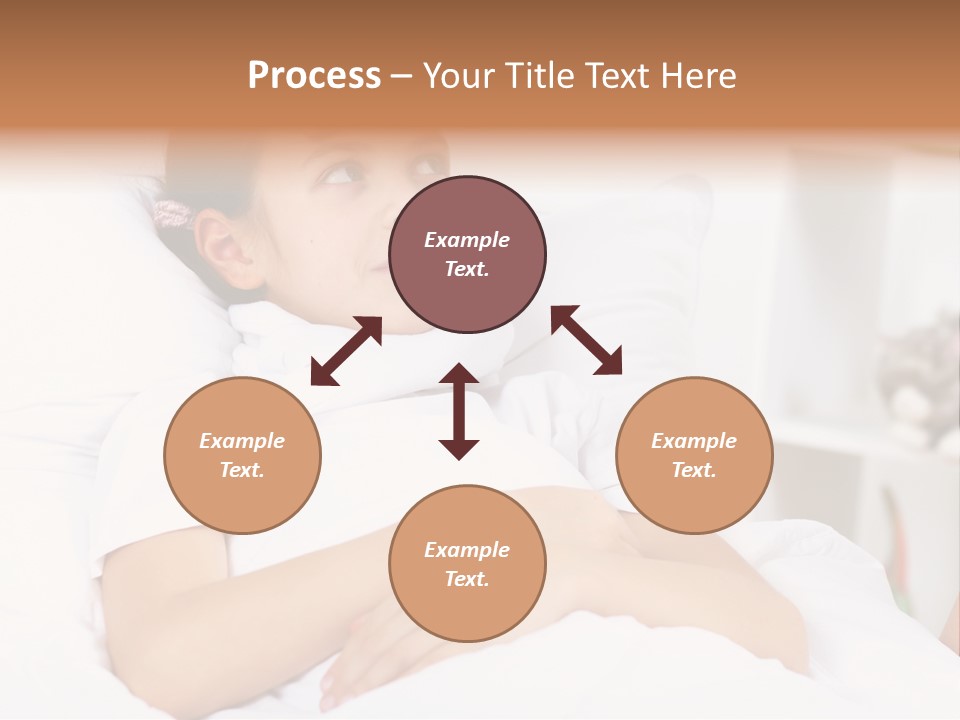 Process – Your Title Text Here

Example Text.

Example Text.

Example Text.

Example Text.